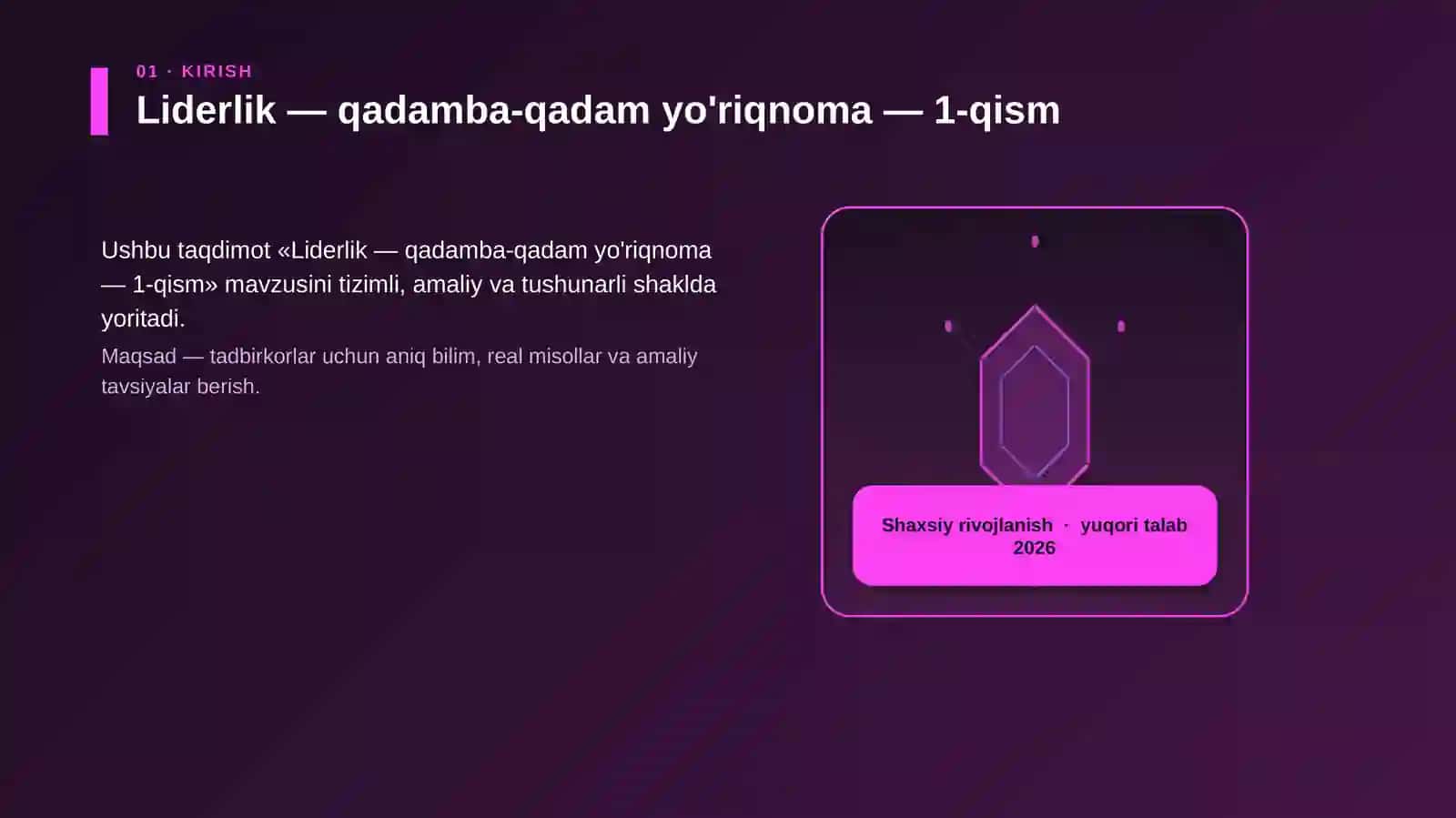 01 · KIRISH

Liderlik — qadamba-qadam yo'riqnoma — 1-qism

Ushbu taqdimot «Liderlik — qadamba-qadam yo'riqnoma — 1-qism» mavzusini tizimli, amaliy va tushunarli shaklda yoritadi.

Maqsad — tadbirkorlar uchun aniq bilim, real misollar va amaliy tavsiyalar berish.

Shaxsiy rivojlanish · yuqori talab 2026